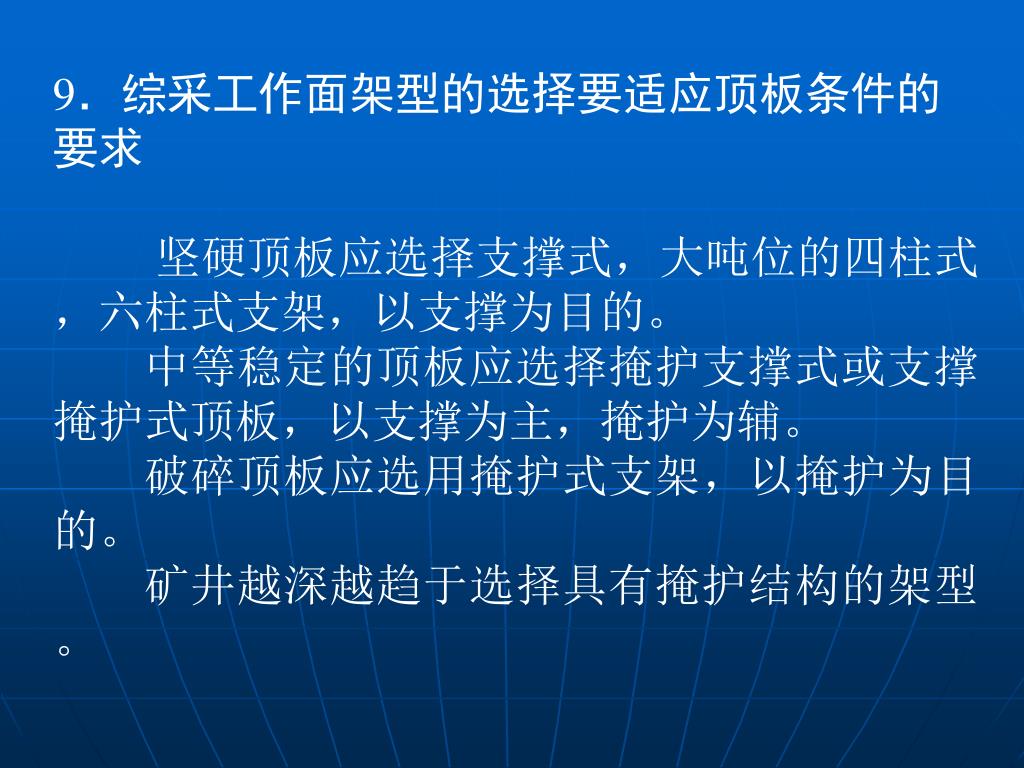 9．综采工作面架型的选择要适应顶板条件的要求

坚硬顶板应选择支撑式，大吨位的四柱式，六柱式支架，以支撑为目的。

中等稳定的顶板应选择掩护支撑式或支撑掩护式顶板，以支撑为主，掩护为辅。

破碎顶板应选用掩护式支架，以掩护为目的。

矿井越深越趋于选择具有掩护结构的架型。